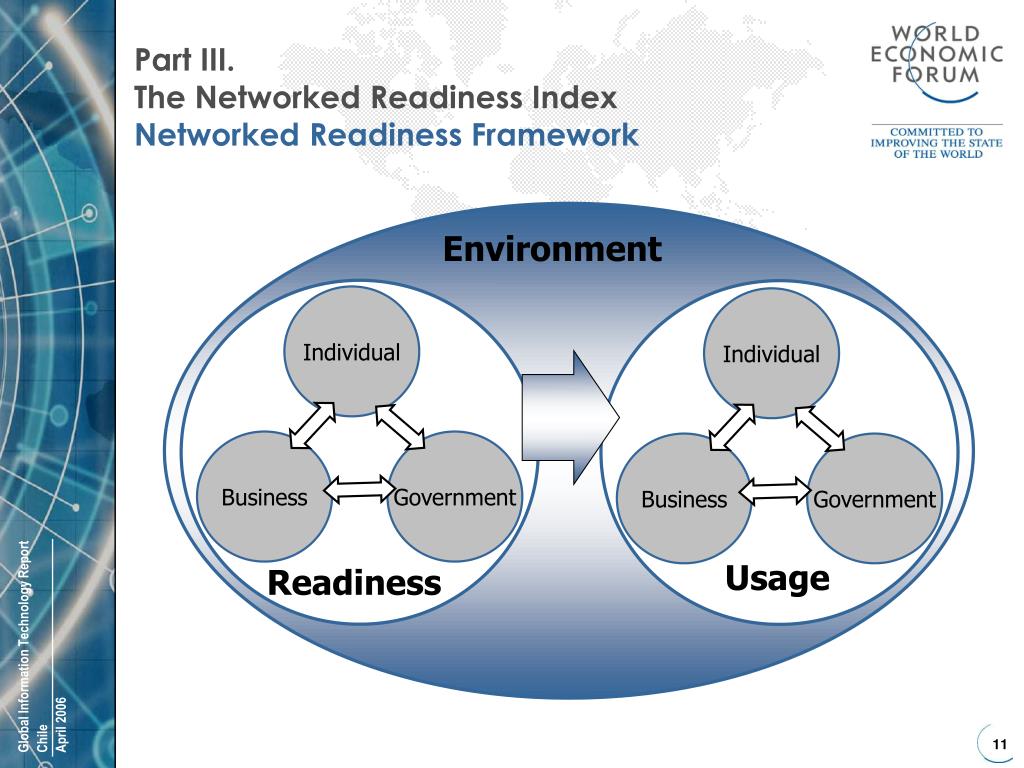 Part III.
The Networked Readiness Index
Networked Readiness Framework

WORLD ECONOMIC FORUM

COMMITTED TO IMPROVING THE STATE OF THE WORLD

Environment

Individual

Business

Government

Readiness

Individual

Business

Government

Usage

Global Information Technology Report
Chile
April 2006

11